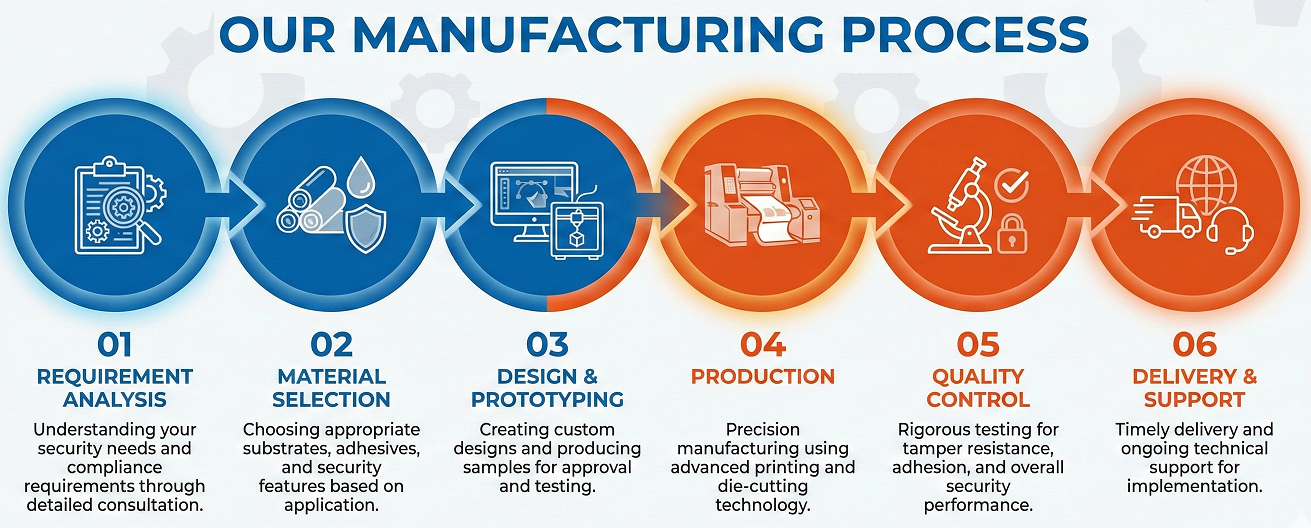 OUR MANUFACTURING PROCESS

01
REQUIREMENT ANALYSIS
Understanding your security needs and compliance requirements through detailed consultation.

02
MATERIAL SELECTION
Choosing appropriate substrates, adhesives, and security features based on application.

03
DESIGN & PROTOTYPING
Creating custom designs and producing samples for approval and testing.

04
PRODUCTION
Precision manufacturing using advanced printing and die-cutting technology.

05
QUALITY CONTROL
Rigorous testing for tamper resistance, adhesion, and overall security performance.

06
DELIVERY & SUPPORT
Timely delivery and ongoing technical support for implementation.